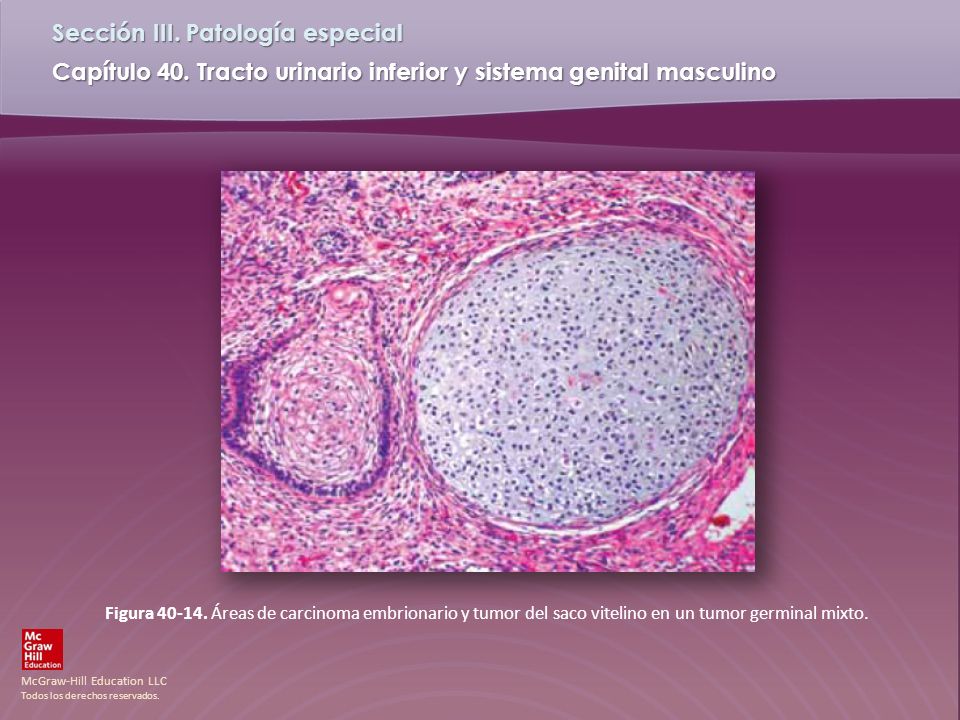 Sección III. Patología especial
Capítulo 40. Tracto urinario inferior y sistema genital masculino

Figura 40-14. Áreas de carcinoma embrionario y tumor del saco vitelino en un tumor germinal mixto.

Mc Graw Hill Education

McGraw-Hill Education LLC
Todos los derechos reservados.